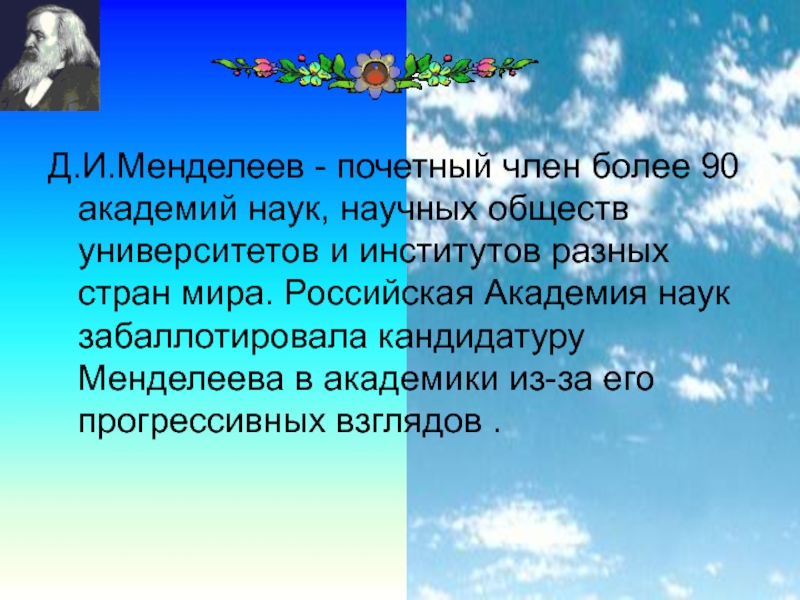 Д.И.Менделеев - почетный член более 90 академий наук, научных обществ университетов и институтов разных стран мира. Российская Академия наук забаллотировала кандидатуру Менделеева в академики из-за его прогрессивных взглядов .